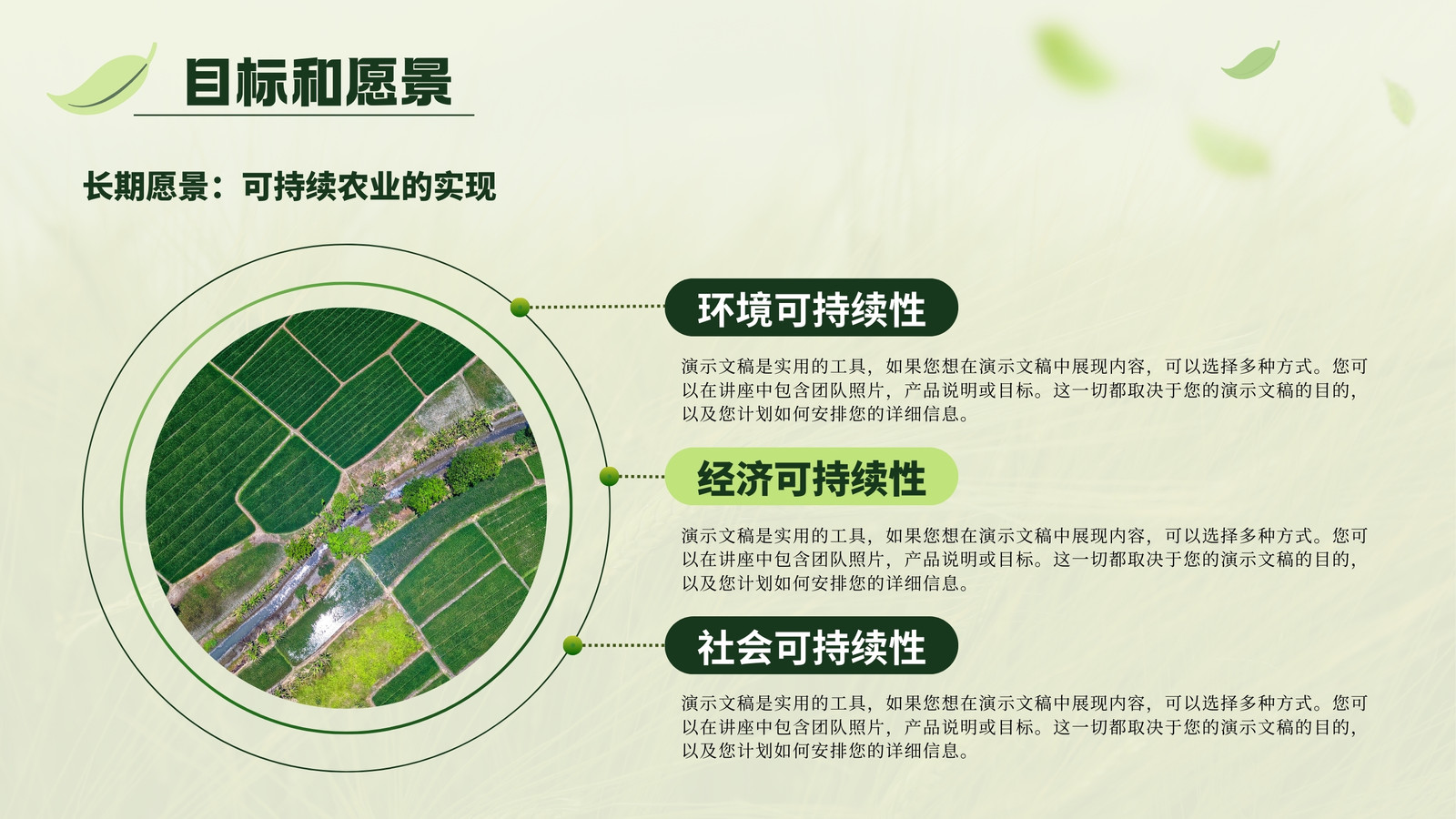 目标和愿景

长期愿景：可持续农业的实现

环境可持续性

演示文稿是实用的工具，如果您想在演示文稿中展现内容，可以选择多种方式。您可以在讲座中包含团队照片，产品说明或目标。这一切都取决于您的演示文稿的目的，以及您计划如何安排您的详细信息。

经济可持续性

演示文稿是实用的工具，如果您想在演示文稿中展现内容，可以选择多种方式。您可以在讲座中包含团队照片，产品说明或目标。这一切都取决于您的演示文稿的目的，以及您计划如何安排您的详细信息。

社会可持续性

演示文稿是实用的工具，如果您想在演示文稿中展现内容，可以选择多种方式。您可以在讲座中包含团队照片，产品说明或目标。这一切都取决于您的演示文稿的目的，以及您计划如何安排您的详细信息。